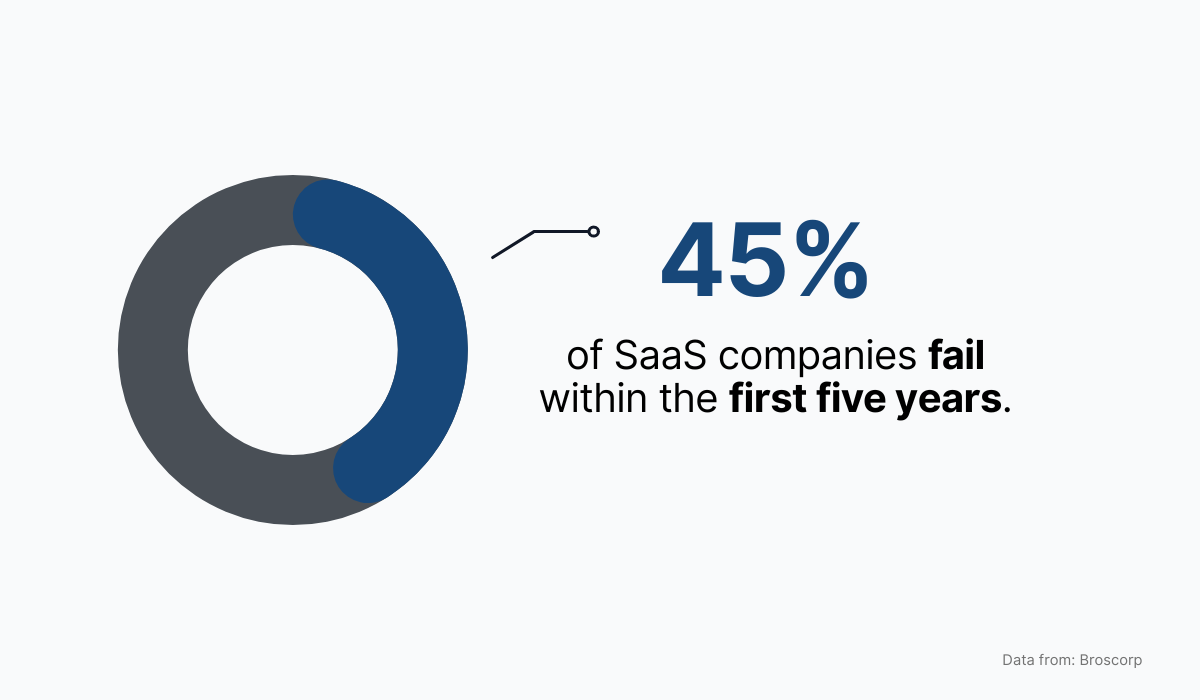 45%

of SaaS companies fail within the first five years.

Data from: Broscorp